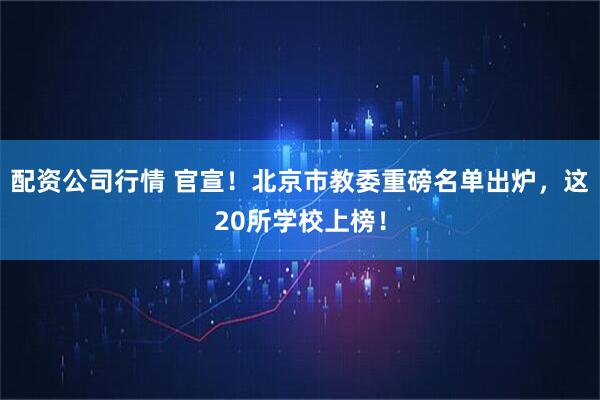 配资公司行情 官宣！北京市教委重磅名单出炉，这20所学校上榜！